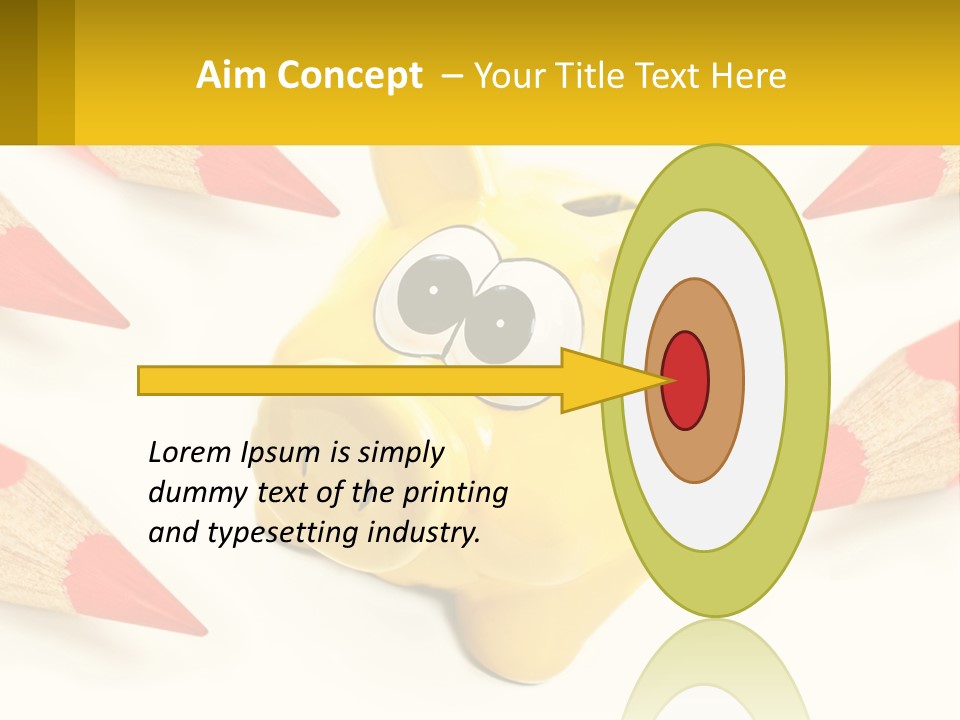 Aim Concept – Your Title Text Here

Lorem Ipsum is simply dummy text of the printing and typesetting industry.